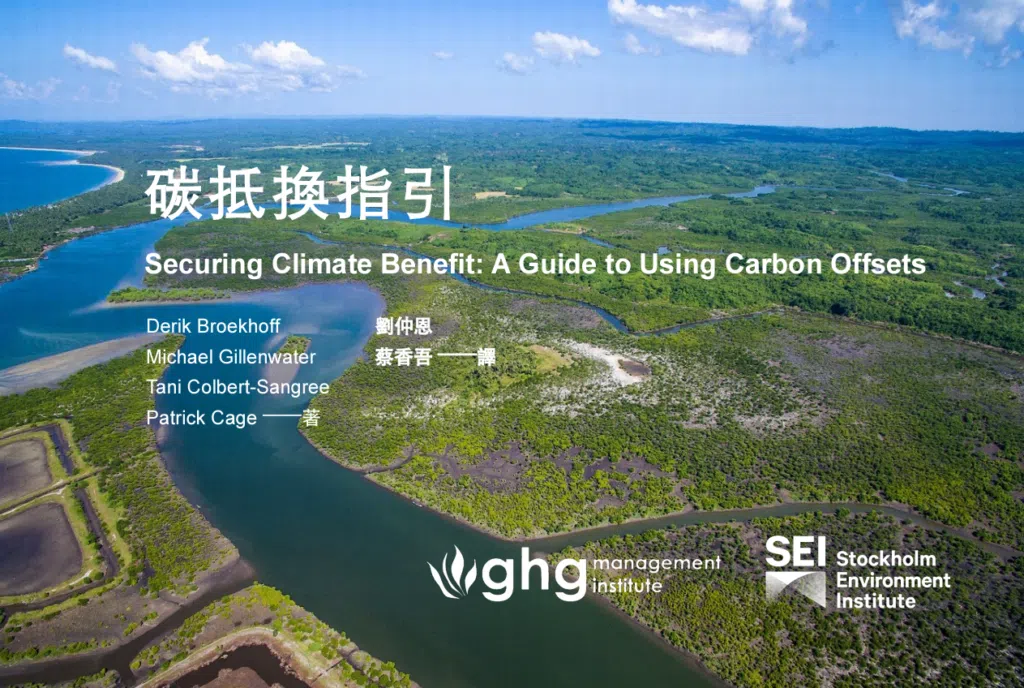 碳抵換指引

Securing Climate Benefit: A Guide to Using Carbon Offsets

Derik Broekhoff
Michael Gillenwater
Tani Colbert-Sangree
Patrick Cage ——著

劉仲恩
蔡香吾 ——譯

ghg management institute

SEI Stockholm Environment Institute